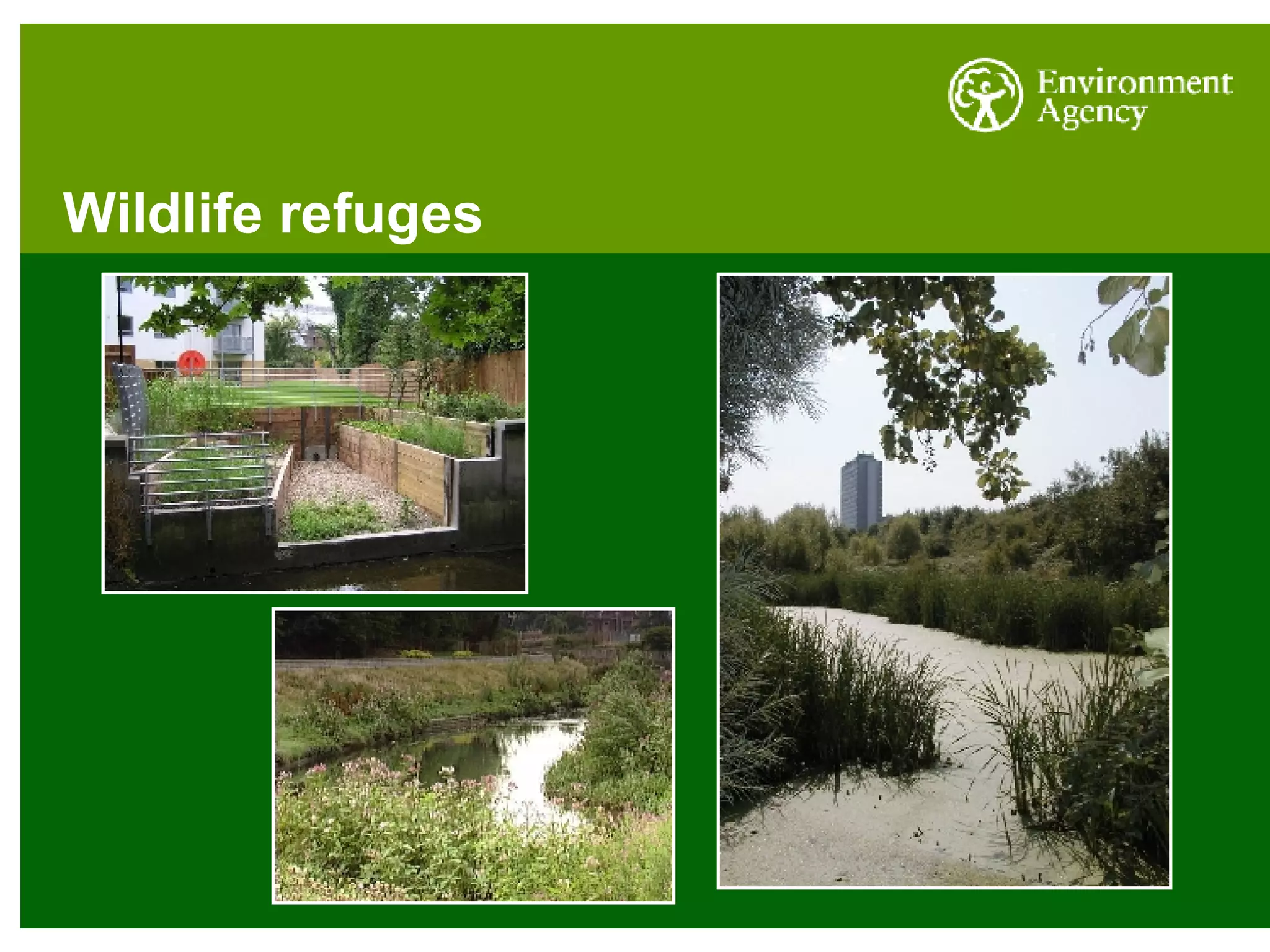 Environment Agency

Wildlife refuges